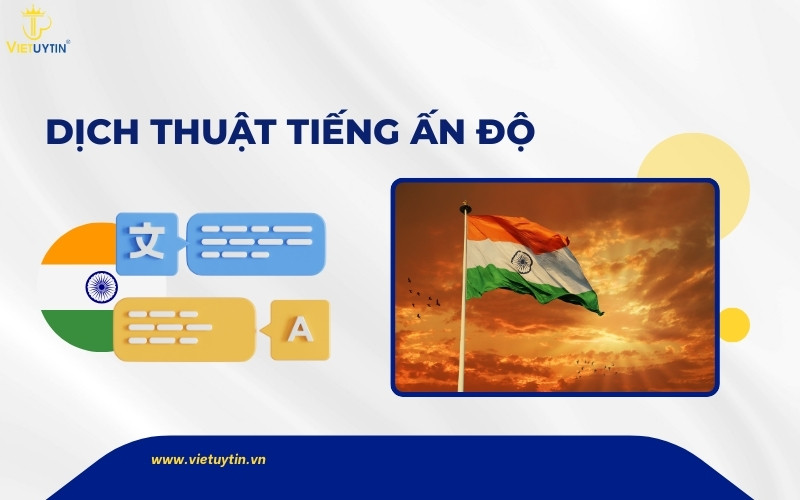 VIETUYTIN

DỊCH THUẬT TIẾNG ẤN ĐỘ

文

A

www.vietuytin.vn